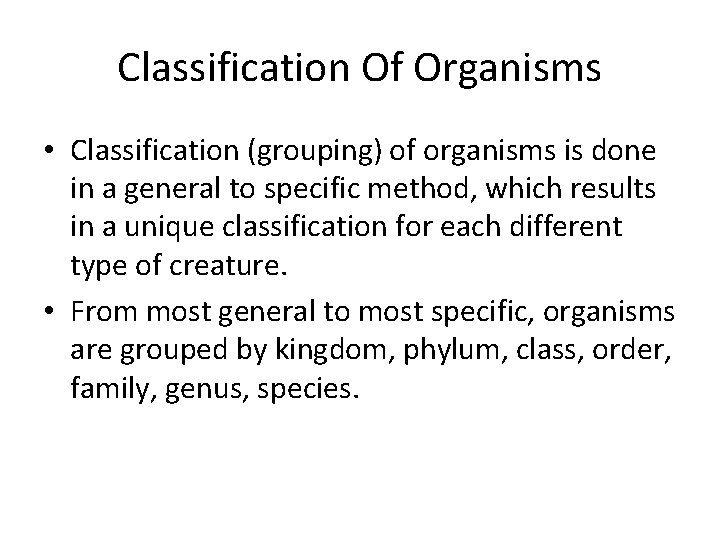 Classification Of Organisms

• Classification (grouping) of organisms is done in a general to specific method, which results in a unique classification for each different type of creature.

• From most general to most specific, organisms are grouped by kingdom, phylum, class, order, family, genus, species.